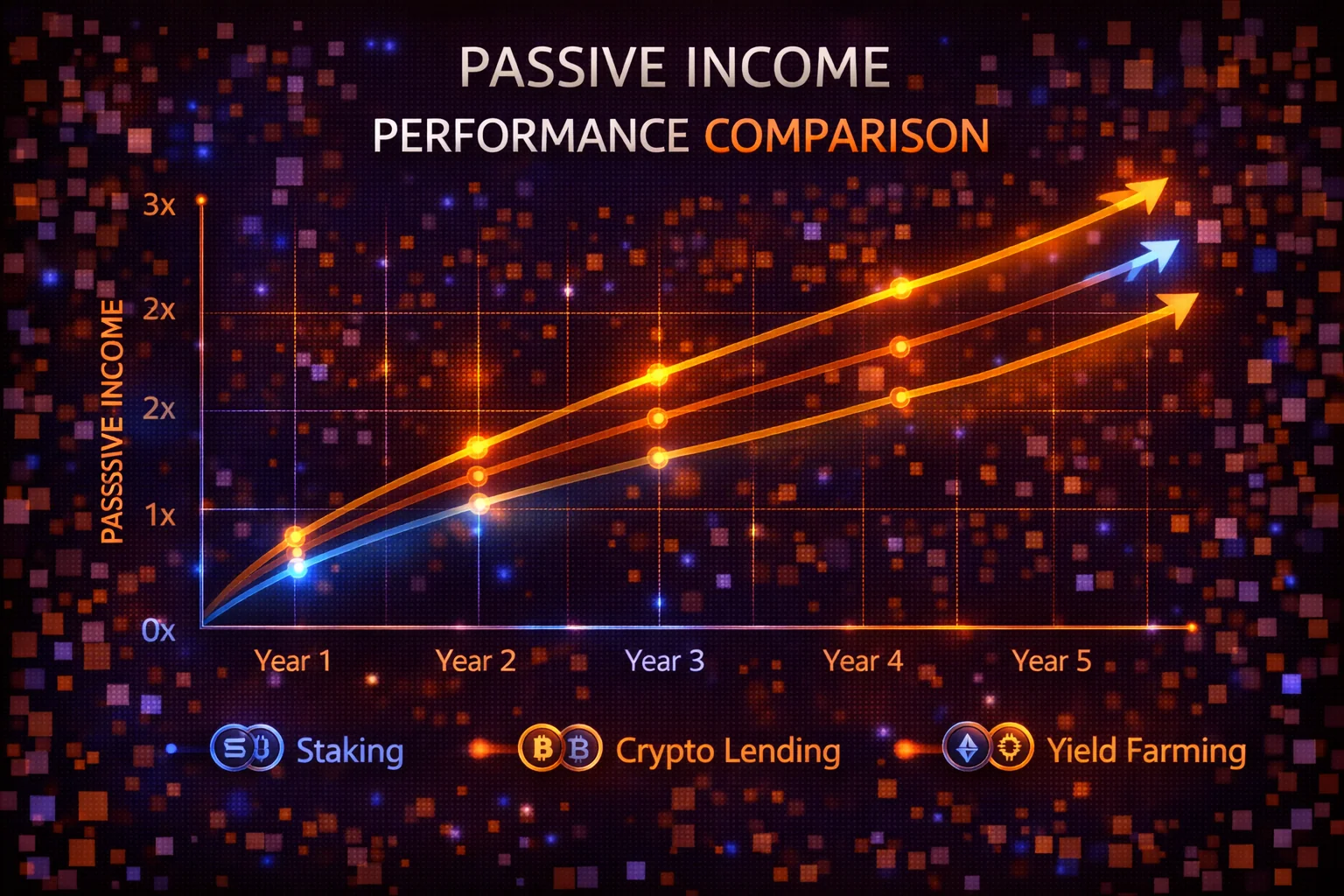 PASSIVE INCOME
PERFORMANCE COMPARISON

PASSSIVE INCOME

3x
2x
2x
1x
0x

Year 1
Year 2
Year 3
Year 4
Year 5

Staking
Crypto Lending
Yield Farming